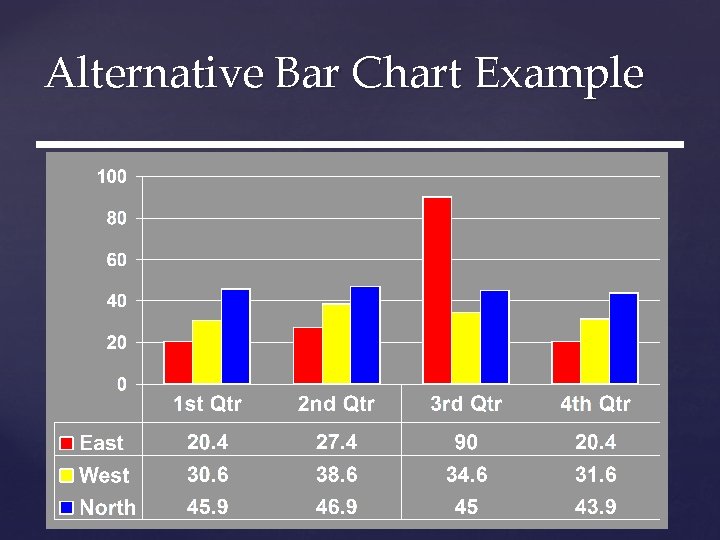 Alternative Bar Chart Example

100
80
60
40
20
0

| | 1st Qtr | 2nd Qtr | 3rd Qtr | 4th Qtr |
|---|---|---|---|---|
| East | 20.4 | 27.4 | 90 | 20.4 |
| West | 30.6 | 38.6 | 34.6 | 31.6 |
| North | 45.9 | 46.9 | 45 | 43.9 |